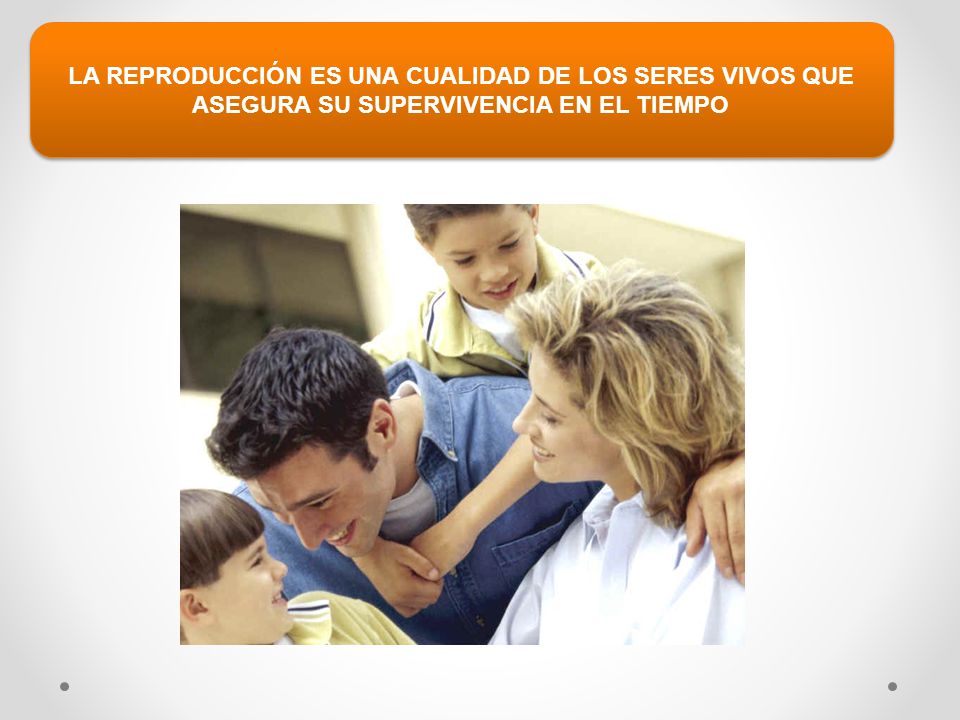 LA REPRODUCCIÓN ES UNA CUALIDAD DE LOS SERES VIVOS QUE ASEGURA SU SUPERVIVENCIA EN EL TIEMPO